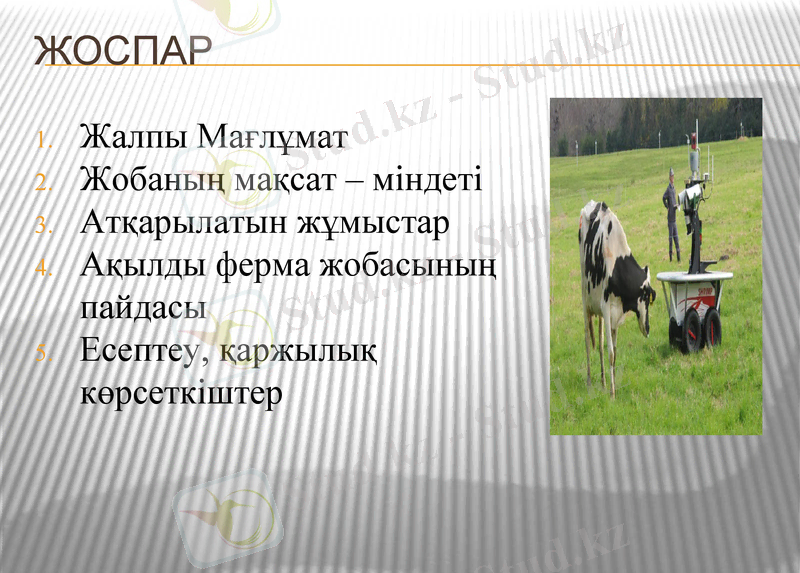 ЖОСПАР

1. Жалпы Мағлұмат
2. Жобаның мақсат – міндеті
3. Атқарылатын жұмыстар
4. Ақылды ферма жобасының пайдасы
5. Есептеу, қаржылық көрсеткіштер

Stud.kz - Stud.kz